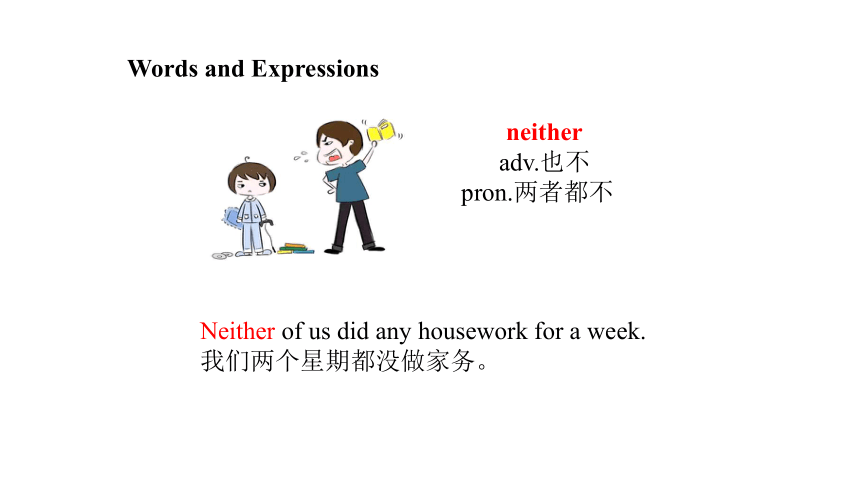 Words and Expressions

neither
adv.也不
pron.两者都不

Neither of us did any housework for a week.
我们两个星期都没做家务。